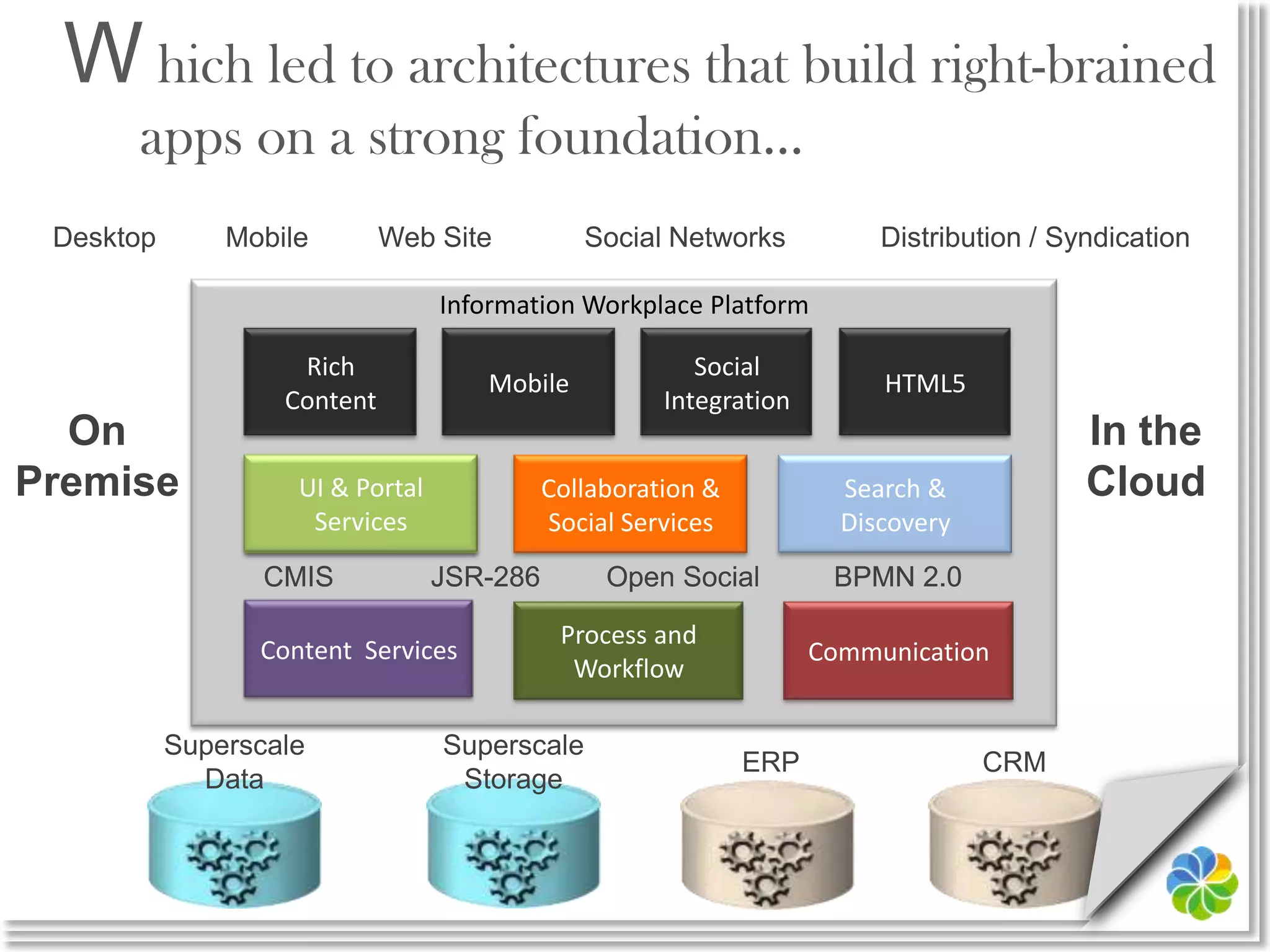 Which led to architectures that build right-brained apps on a strong foundation...

Desktop Mobile Web Site Social Networks Distribution / Syndication

On Premise

Information Workplace Platform

Rich Content

Mobile

Social Integration

HTML5

UI & Portal Services

Collaboration & Social Services

Search & Discovery

CMIS JSR-286 Open Social BPMN 2.0

Content Services

Process and Workflow

Communication

In the Cloud

Superscale Data

Superscale Storage

ERP

CRM